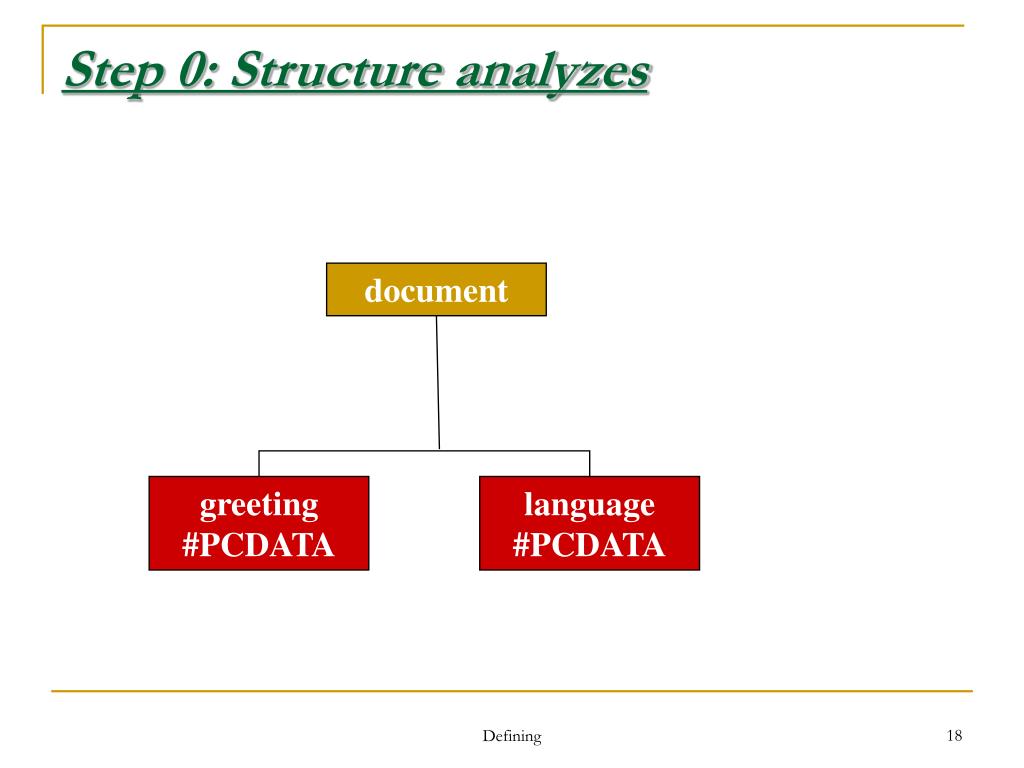 Step 0: Structure analyzes

document

greeting
#PCDATA

language
#PCDATA

Defining

18